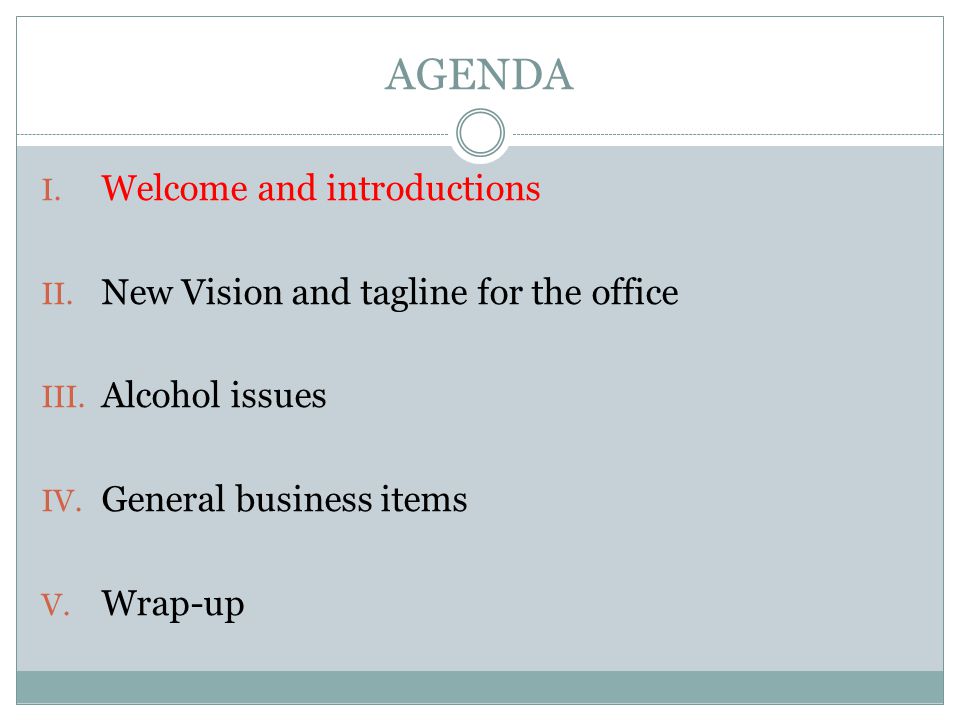 AGENDA

I. Welcome and introductions

II. New Vision and tagline for the office

III. Alcohol issues

IV. General business items

V. Wrap-up